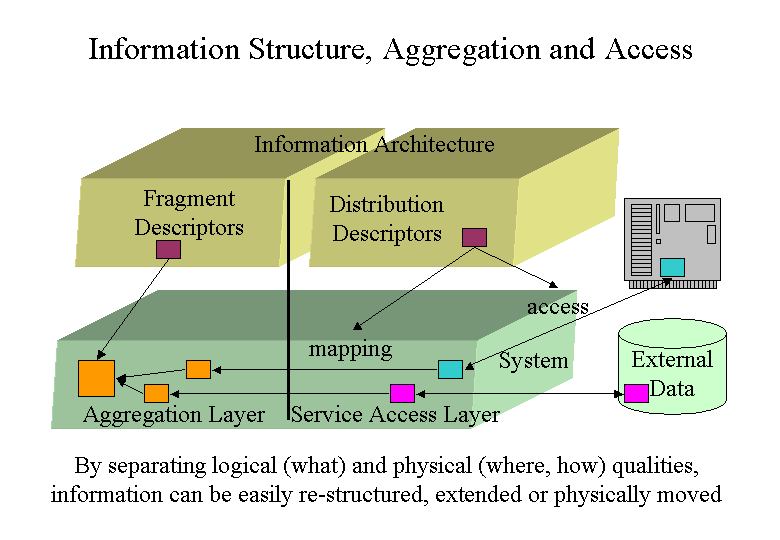 Information Structure, Aggregation and Access

Information Architecture

Fragment Descriptors

Distribution Descriptors

access

mapping

System

External Data

Aggregation Layer

Service Access Layer

By separating logical (what) and physical (where, how) qualities, information can be easily re-structured, extended or physically moved